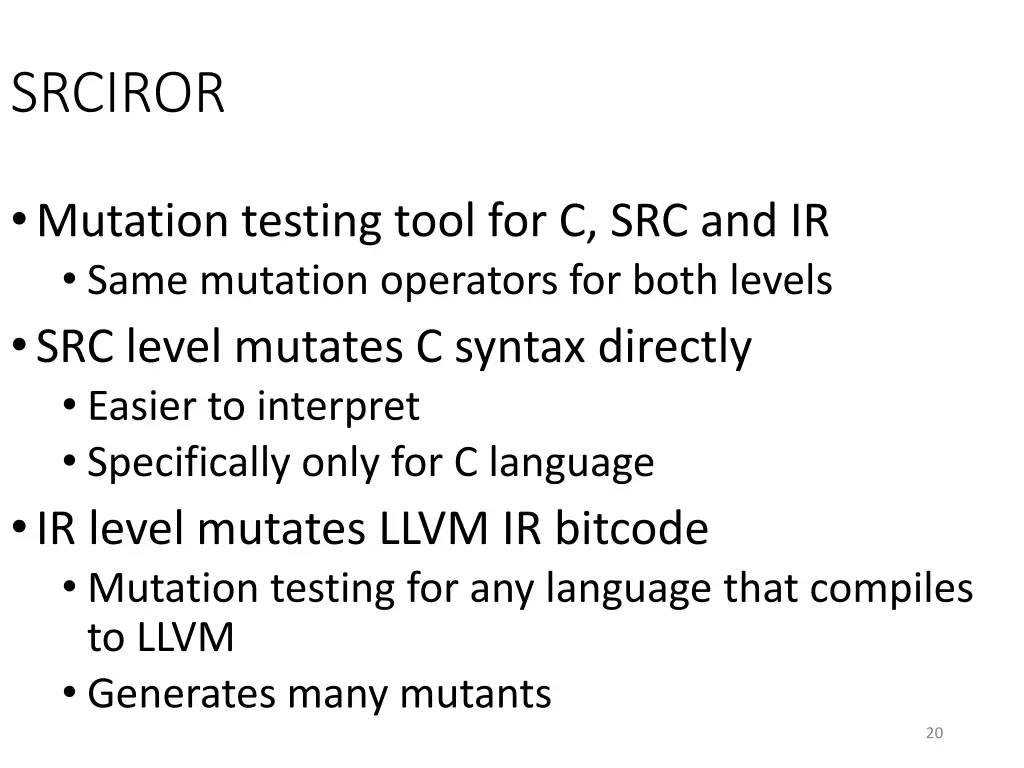 SRCIROR

• Mutation testing tool for C, SRC and IR
  • Same mutation operators for both levels
• SRC level mutates C syntax directly
  • Easier to interpret
  • Specifically only for C language
• IR level mutates LLVM IR bitcode
  • Mutation testing for any language that compiles to LLVM
  • Generates many mutants

20